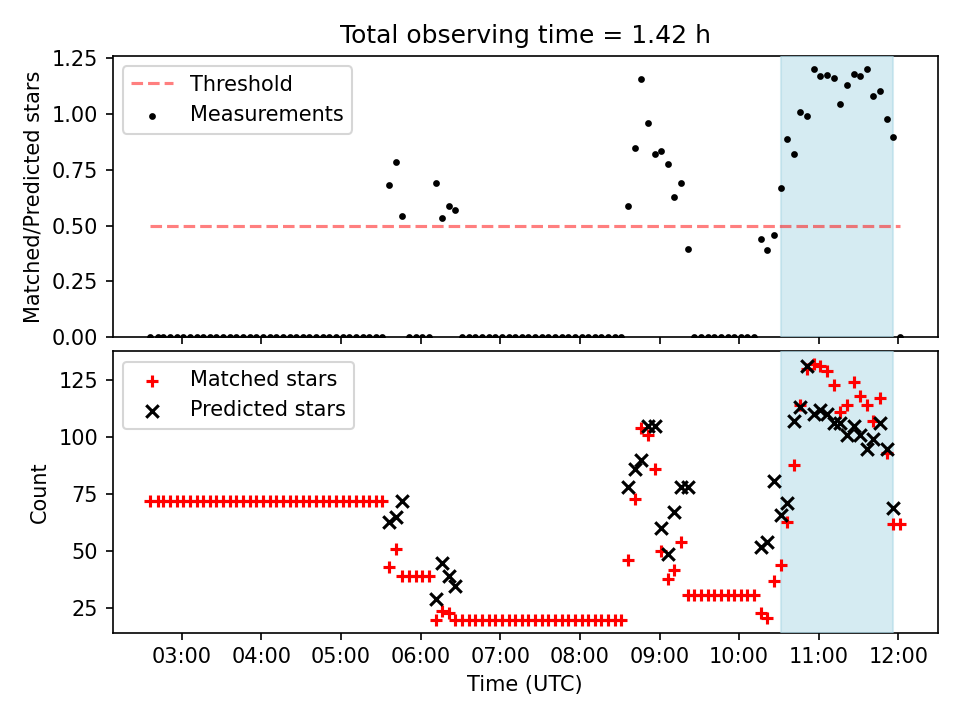 Total observing time = 1.42 h

Threshold
Measurements

Matched/Predicted stars

1.25
1.00
0.75
0.50
0.25
0.00

Matched stars
Predicted stars

Count

125
100
75
50
25

03:00
04:00
05:00
06:00
07:00
08:00
09:00
10:00
11:00
12:00

Time (UTC)